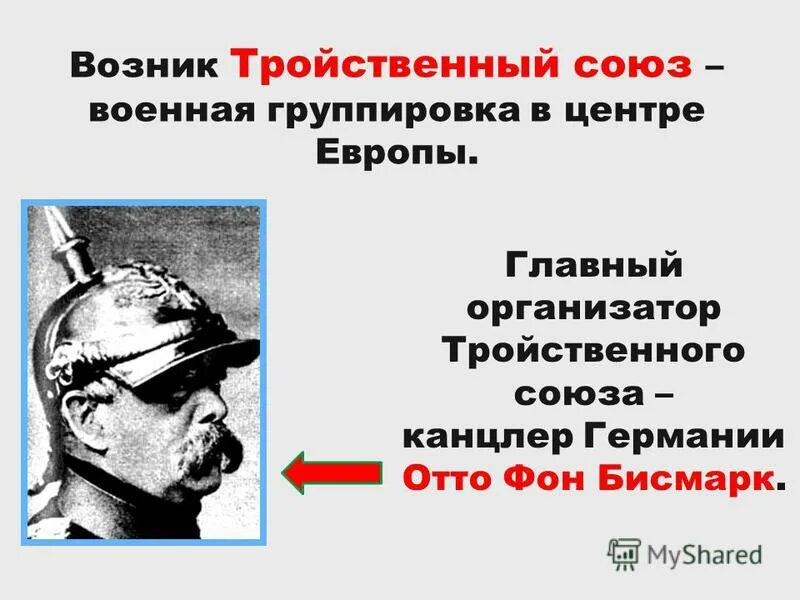 Возник Тройственный союз – военная группировка в центре Европы.

Главный организатор Тройственного союза – канцлер Германии Отто Фон Бисмарк.

MyShared